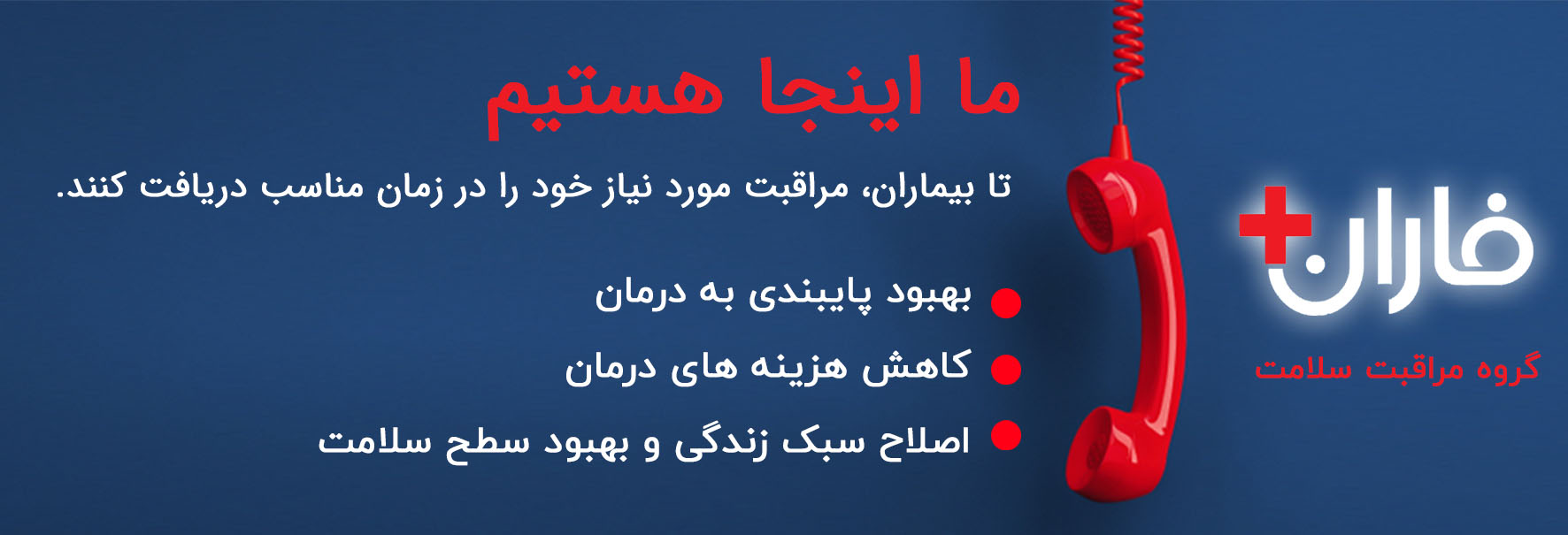 فاران
گروه مراقبت سلامت

ما اینجا هستیم

تا بیماران، مراقبت مورد نیاز خود را در زمان مناسب دریافت کنند.

بهبود پایبندی به درمان
کاهش هزینه های درمان
اصلاح سبک زندگی و بهبود سطح سلامت